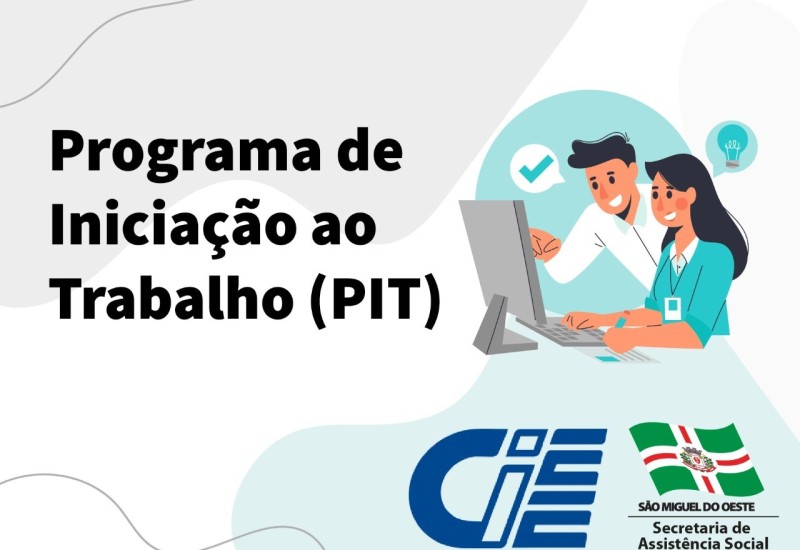 Programa de Iniciação ao Trabalho (PIT)

CIEE

SÃO MIGUEL DO OESTE
Secretaria de Assistência Social